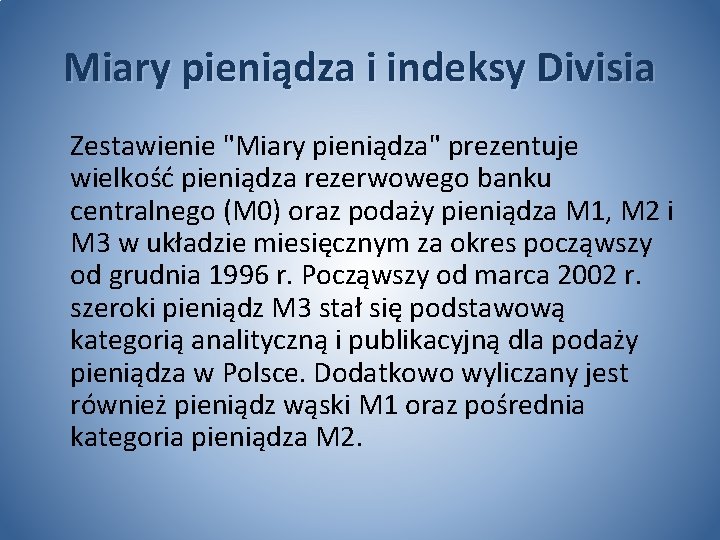 Miary pieniądza i indeksy Divisia

Zestawienie "Miary pieniądza" prezentuje wielkość pieniądza rezerwowego banku centralnego (M0) oraz podaży pieniądza M1, M2 i M3 w układzie miesięcznym za okres począwszy od grudnia 1996 r. Począwszy od marca 2002 r. szeroki pieniądz M3 stał się podstawową kategorią analityczną i publikacyjną dla podaży pieniądza w Polsce. Dodatkowo wyliczany jest również pieniądz wąski M1 oraz pośrednia kategoria pieniądza M2.